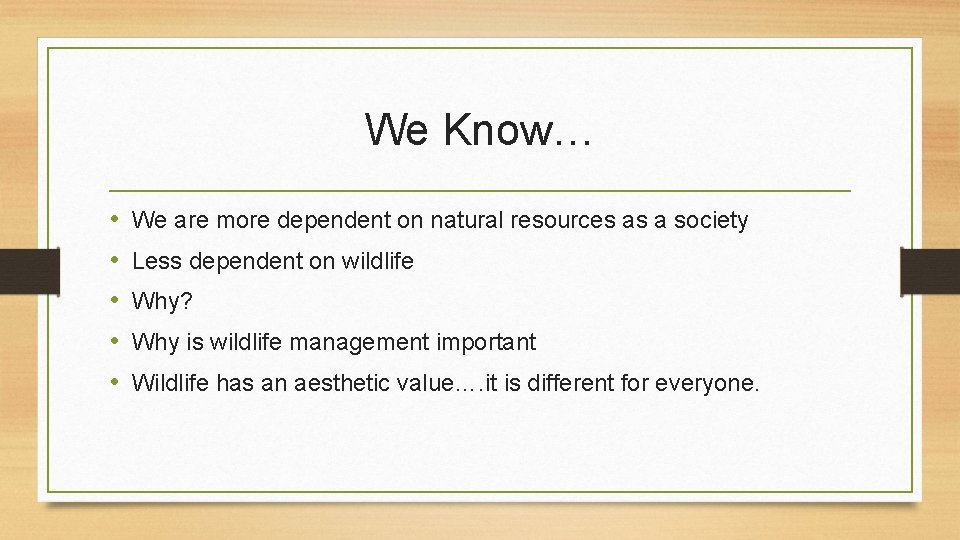 We Know…

• We are more dependent on natural resources as a society
• Less dependent on wildlife
• Why?
• Why is wildlife management important
• Wildlife has an aesthetic value….it is different for everyone.